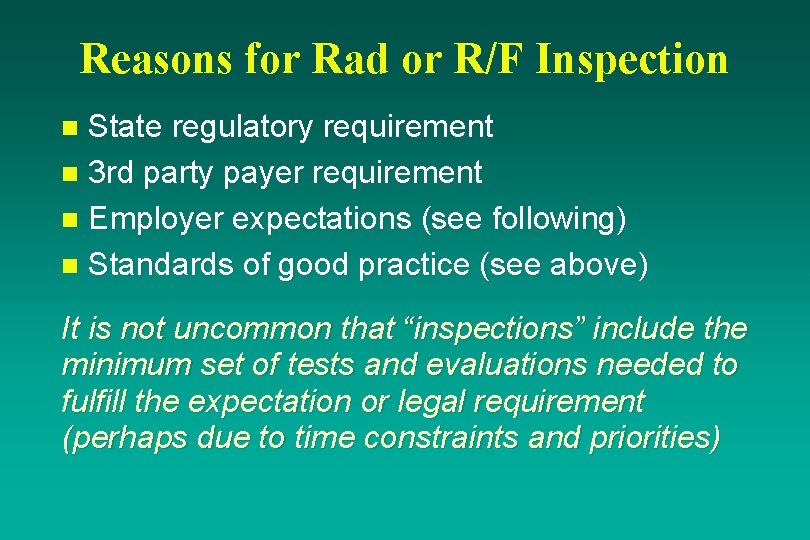 Reasons for Rad or R/F Inspection

- State regulatory requirement
- 3rd party payer requirement
- Employer expectations (see following)
- Standards of good practice (see above)

It is not uncommon that “inspections” include the minimum set of tests and evaluations needed to fulfill the expectation or legal requirement (perhaps due to time constraints and priorities)